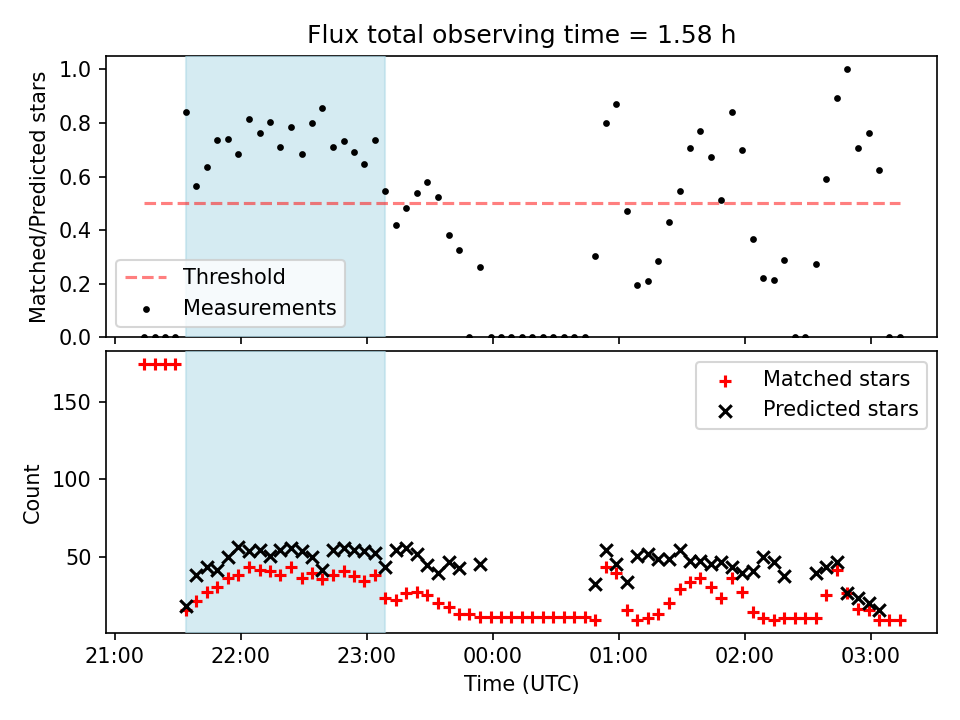 Flux total observing time = 1.58 h

Matched/Predicted stars

1.0
0.8
0.6
0.4
0.2
0.0

Threshold
Measurements

Count

150
100
50

Matched stars
Predicted stars

21:00 22:00 23:00 00:00 01:00 02:00 03:00

Time (UTC)